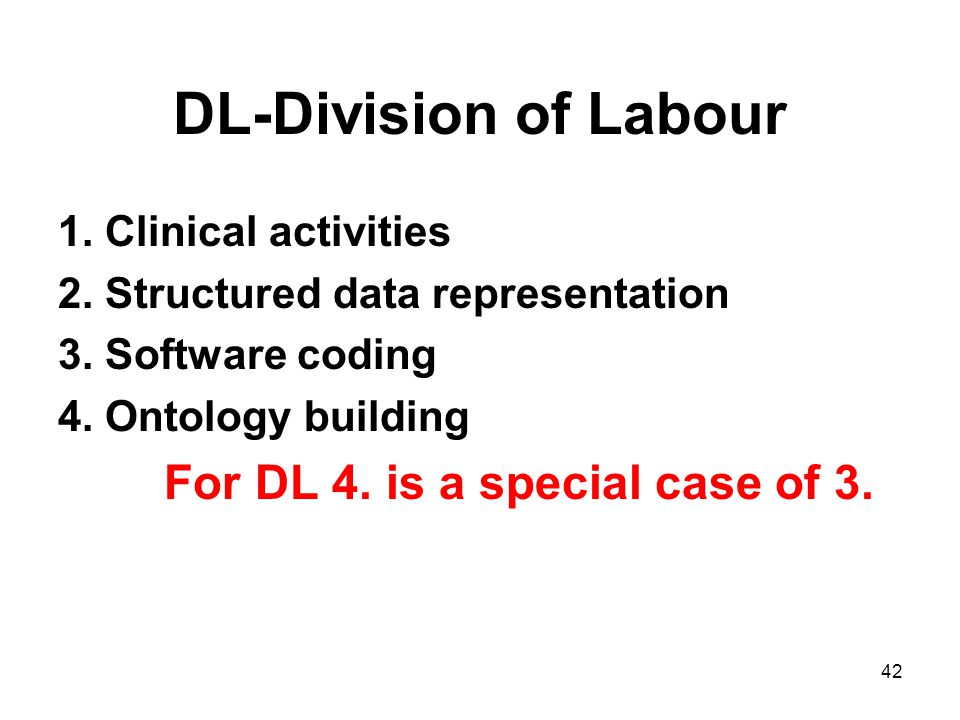 DL-Division of Labour

1. Clinical activities
2. Structured data representation
3. Software coding
4. Ontology building

For DL 4. is a special case of 3.

42